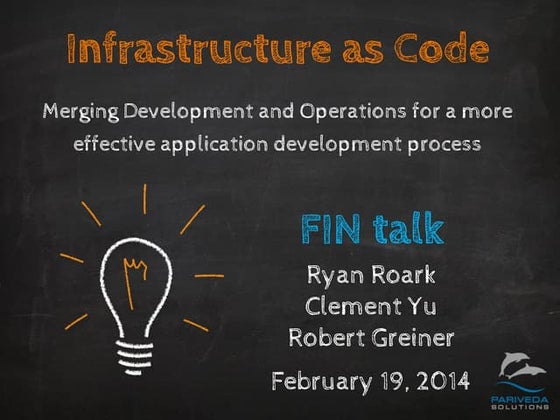 Infrastructure as Code

Merging Development and Operations for a more effective application development process

FIN talk

Ryan Roark
Clement Yu
Robert Greiner

February 19, 2014

PARIVEDA SOLUTIONS